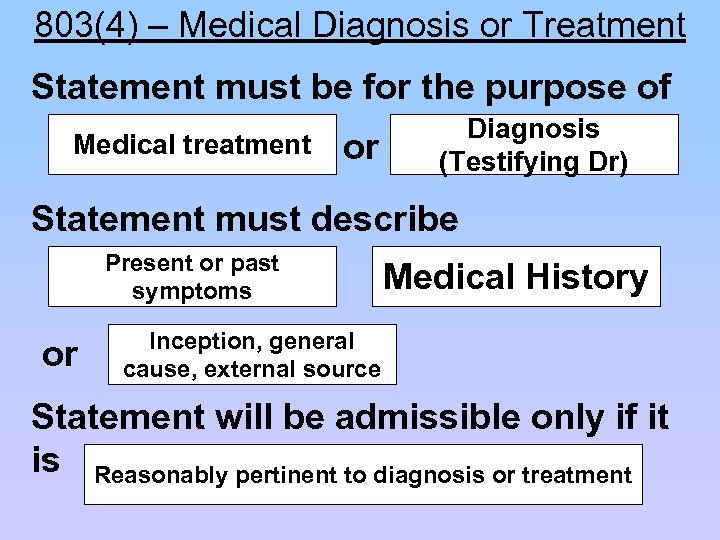 803(4) – Medical Diagnosis or Treatment

Statement must be for the purpose of

Medical treatment

or

Diagnosis (Testifying Dr)

Statement must describe

Present or past symptoms

Medical History

or

Inception, general cause, external source

Statement will be admissible only if it is

Reasonably pertinent to diagnosis or treatment